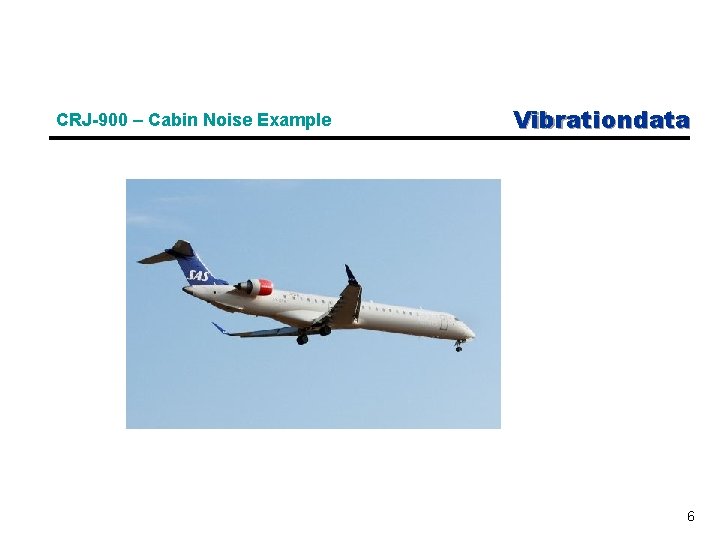 CRJ-900 – Cabin Noise Example

Vibrationdata

SAS

6